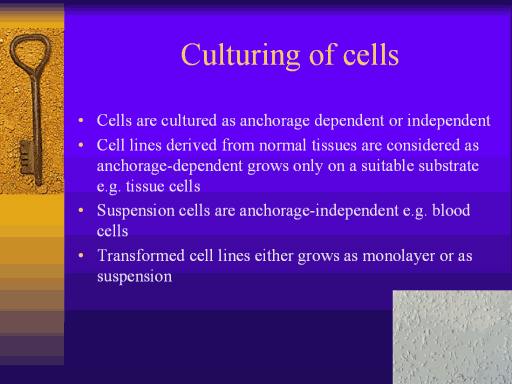 Culturing of cells

• Cells are cultured as anchorage dependent or independent
• Cell lines derived from normal tissues are considered as anchorage-dependent grows only on a suitable substrate e.g. tissue cells
• Suspension cells are anchorage-independent e.g. blood cells
• Transformed cell lines either grows as monolayer or as suspension